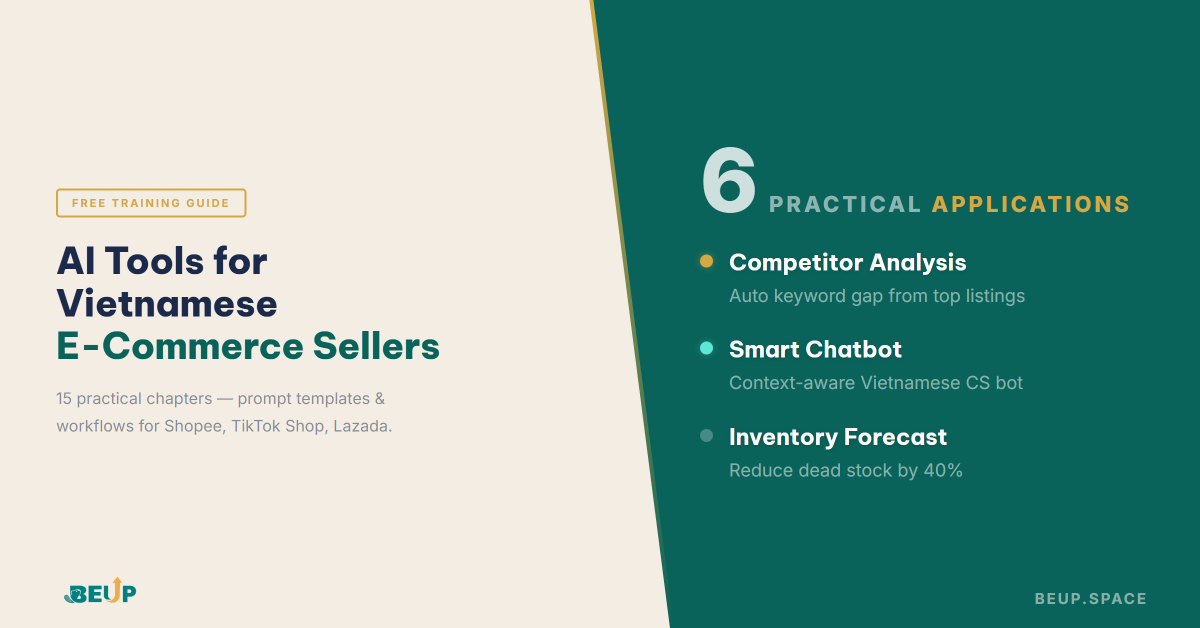 FREE TRAINING GUIDE

AI Tools for Vietnamese E-Commerce Sellers

15 practical chapters — prompt templates & workflows for Shopee, TikTok Shop, Lazada.

BEUP

6 PRACTICAL APPLICATIONS

Competitor Analysis
Auto keyword gap from top listings

Smart Chatbot
Context-aware Vietnamese CS bot

Inventory Forecast
Reduce dead stock by 40%

BEUP.SPACE